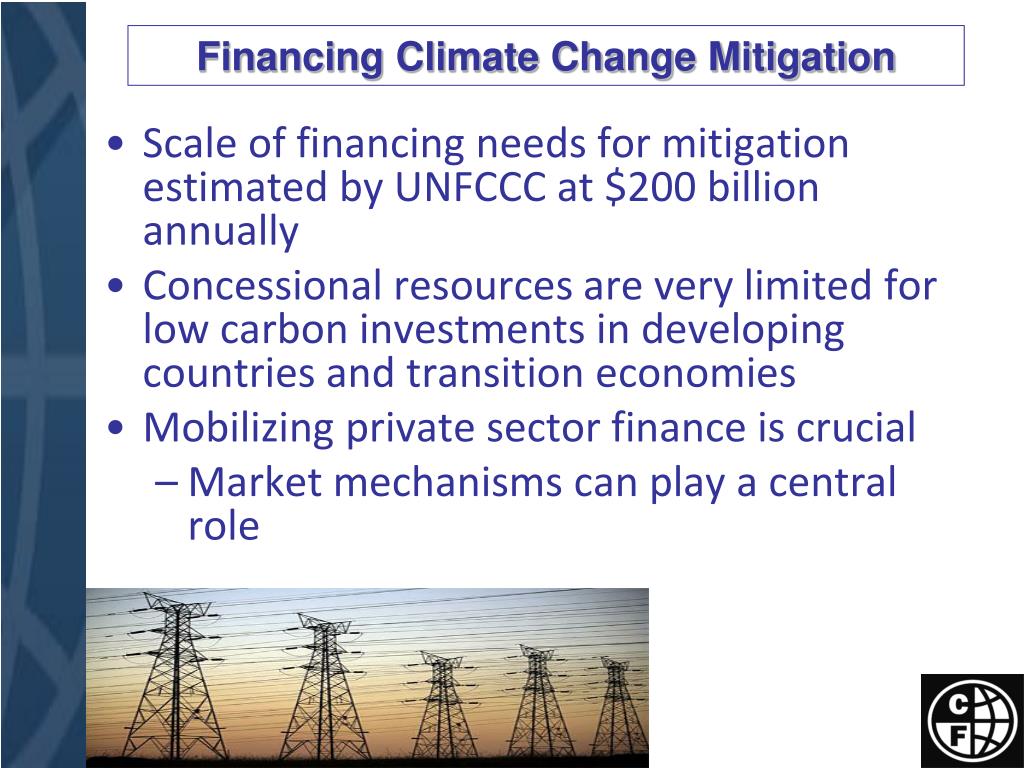 Financing Climate Change Mitigation

• Scale of financing needs for mitigation estimated by UNFCCC at \$200 billion annually

• Concessional resources are very limited for low carbon investments in developing countries and transition economies

• Mobilizing private sector finance is crucial

– Market mechanisms can play a central role

C
F